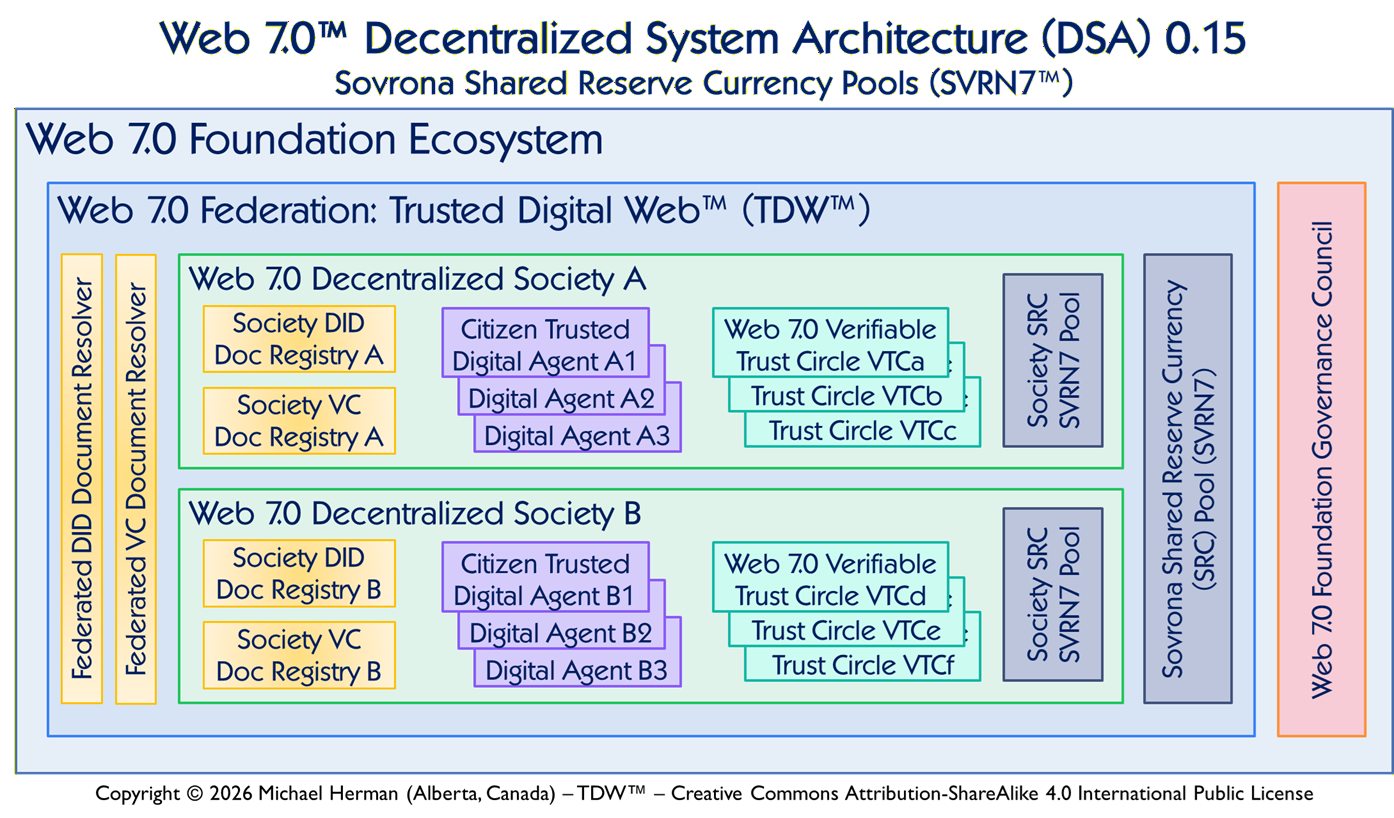 Web 7.0™ Decentralized System Architecture (DSA) 0.15
Sovrona Shared Reserve Currency Pools (SVRN7™)

Web 7.0 Foundation Ecosystem

Web 7.0 Federation: Trusted Digital Web™ (TDW™)

Federated DID Document Resolver

Federated VC Document Resolver

Web 7.0 Decentralized Society A

Society DID Doc Registry A

Society VC Doc Registry A

Citizen Trusted Digital Agent A1

Digital Agent A2

Digital Agent A3

Web 7.0 Verifiable Trust Circle VTCa

Trust Circle VTCb

Trust Circle VTCc

Society SRC SVRN7 Pool

Web 7.0 Decentralized Society B

Society DID Doc Registry B

Society VC Doc Registry B

Citizen Trusted Digital Agent B1

Digital Agent B2

Digital Agent B3

Web 7.0 Verifiable Trust Circle VTCd

Trust Circle VTCe

Trust Circle VTCf

Society SRC SVRN7 Pool

Sovrona Shared Reserve Currency (SRC) Pool (SVRN7)

Web 7.0 Foundation Governance Council

Copyright © 2026 Michael Herman (Alberta, Canada) – TDW™ – Creative Commons Attribution-ShareAlike 4.0 International Public License